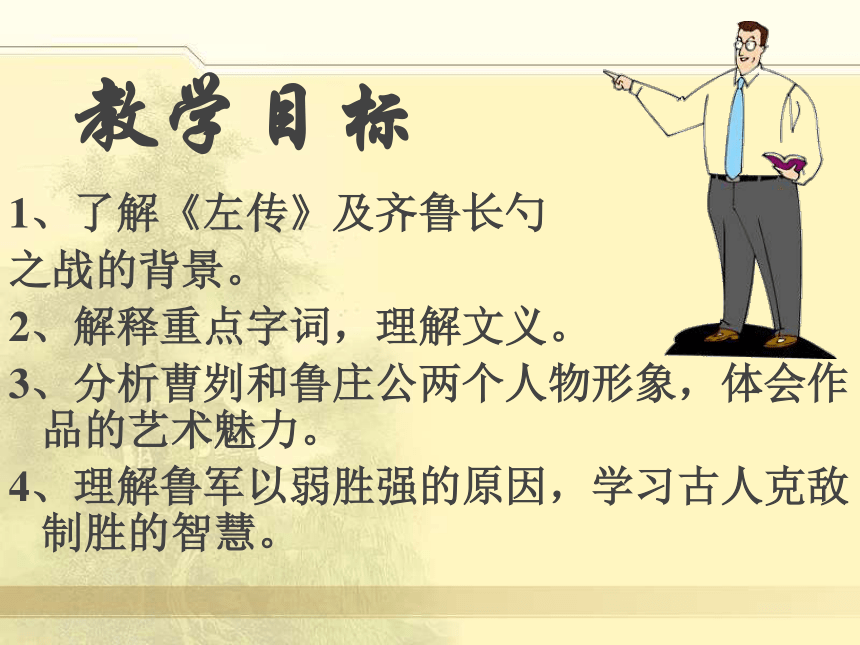 教学目标

1、了解《左传》及齐鲁长勺之战的背景。

2、解释重点字词，理解文义。

3、分析曹刿和鲁庄公两个人物形象，体会作品的艺术魅力。

4、理解鲁军以弱胜强的原因，学习古人克敌制胜的智慧。